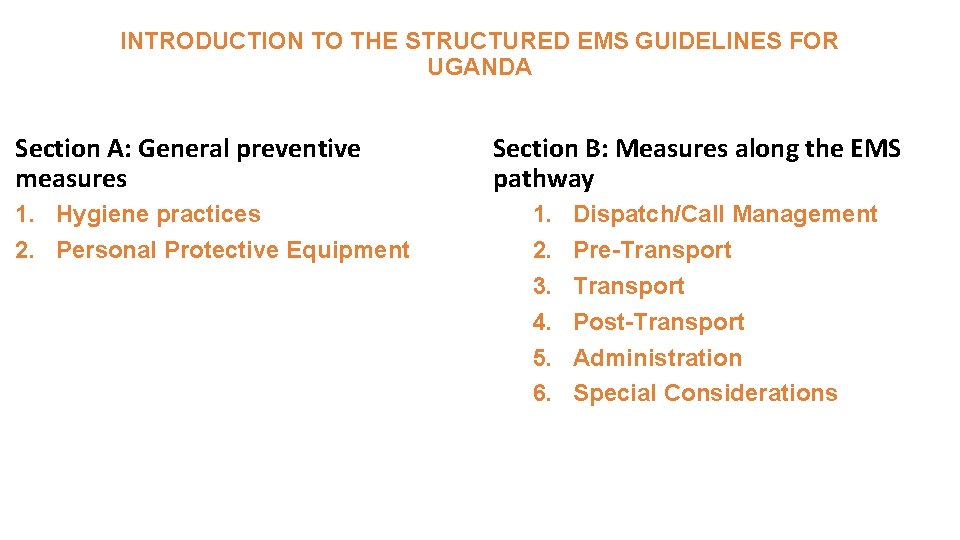 INTRODUCTION TO THE STRUCTURED EMS GUIDELINES FOR UGANDA

Section A: General preventive measures

1. Hygiene practices
2. Personal Protective Equipment

Section B: Measures along the EMS pathway

1. Dispatch/Call Management
2. Pre-Transport
3. Transport
4. Post-Transport
5. Administration
6. Special Considerations